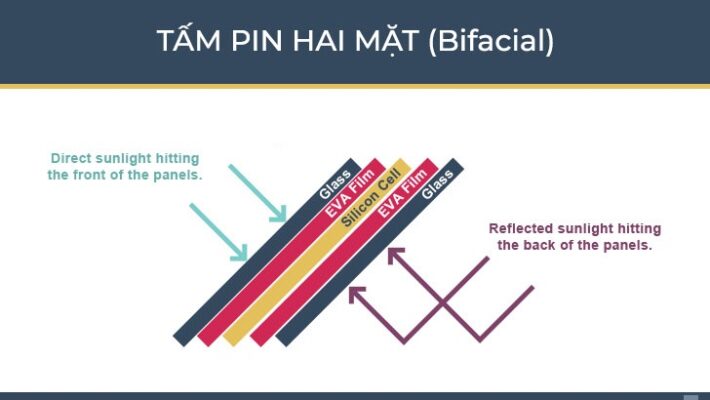 TẤM PIN HAI MẶT (Bifacial)

Direct sunlight hitting the front of the panels.

Glass
EVA Film
Silicon Cell
EVA Film
Glass

Reflected sunlight hitting the back of the panels.